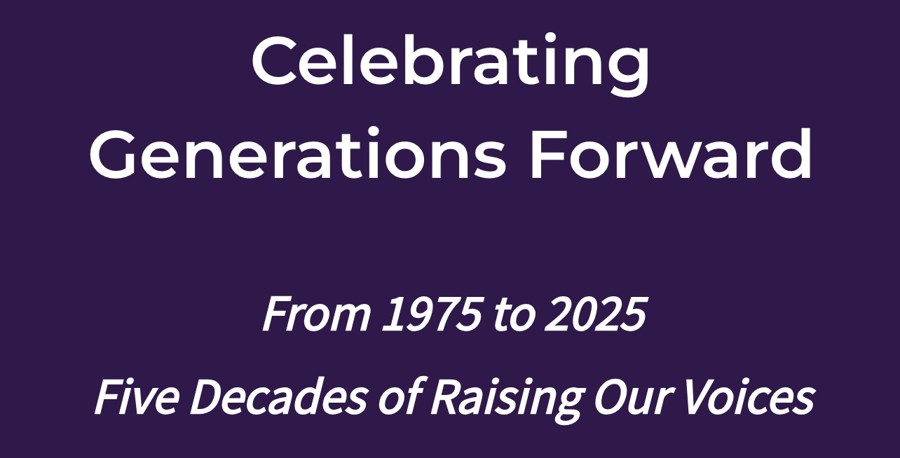 Celebrating Generations Forward

From 1975 to 2025

Five Decades of Raising Our Voices